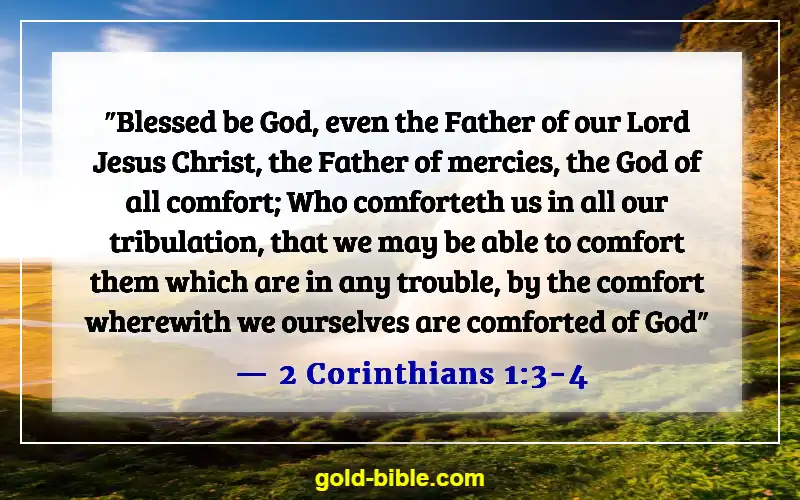 "Blessed be God, even the Father of our Lord Jesus Christ, the Father of mercies, the God of all comfort; Who comforteth us in all our tribulation, that we may be able to comfort them which are in any trouble, by the comfort wherewith we ourselves are comforted of God"

— 2 Corinthians 1:3-4

gold-bible.com